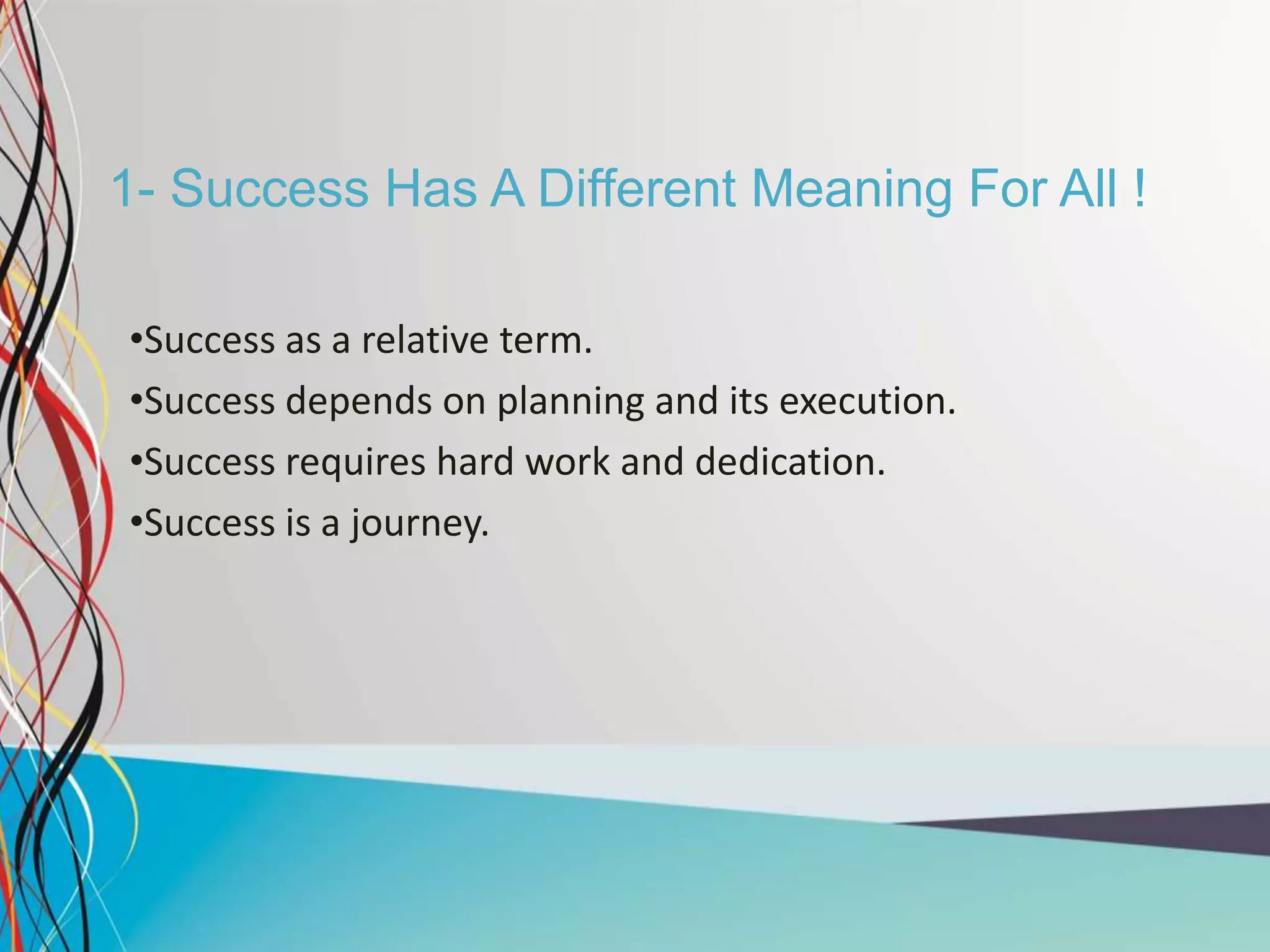 1- Success Has A Different Meaning For All !

•Success as a relative term.

•Success depends on planning and its execution.

•Success requires hard work and dedication.

•Success is a journey.